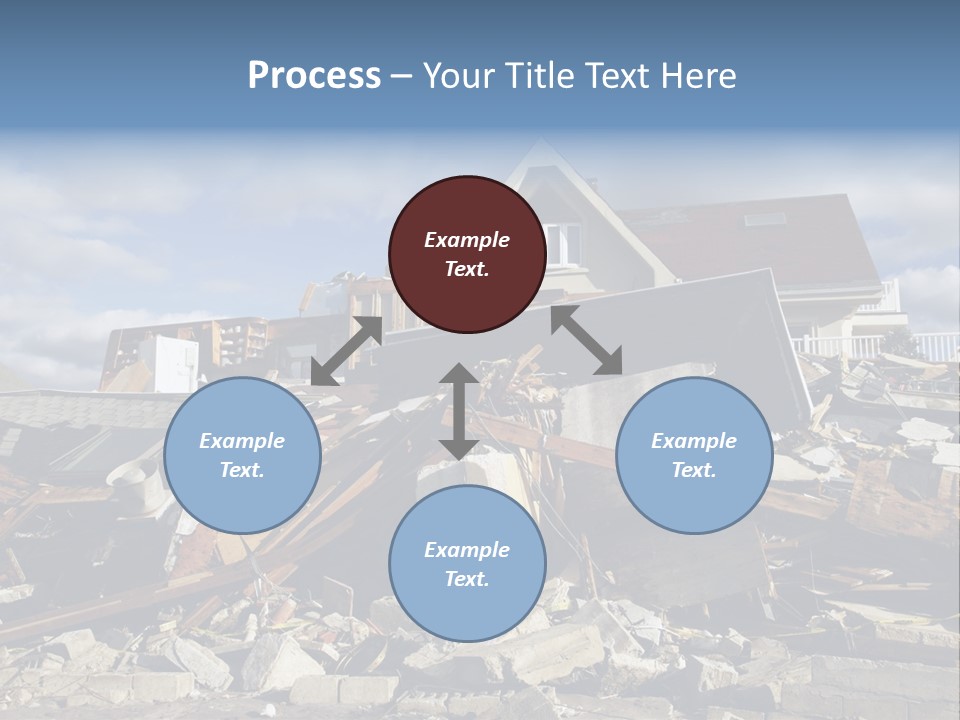 Process – Your Title Text Here

Example Text.

Example Text.

Example Text.

Example Text.